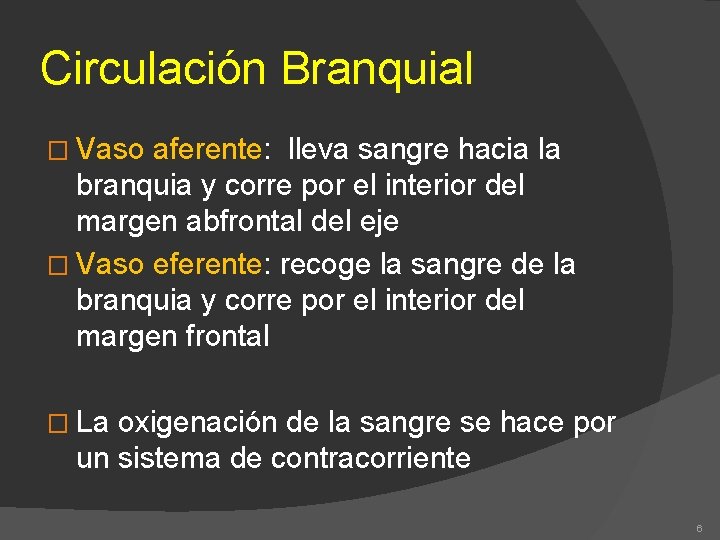 Circulación Branquial

□ Vaso aferente: lleva sangre hacia la branquia y corre por el interior del margen abfrontal del eje

□ Vaso eferente: recoge la sangre de la branquia y corre por el interior del margen frontal

□ La oxigenación de la sangre se hace por un sistema de contracorriente

6